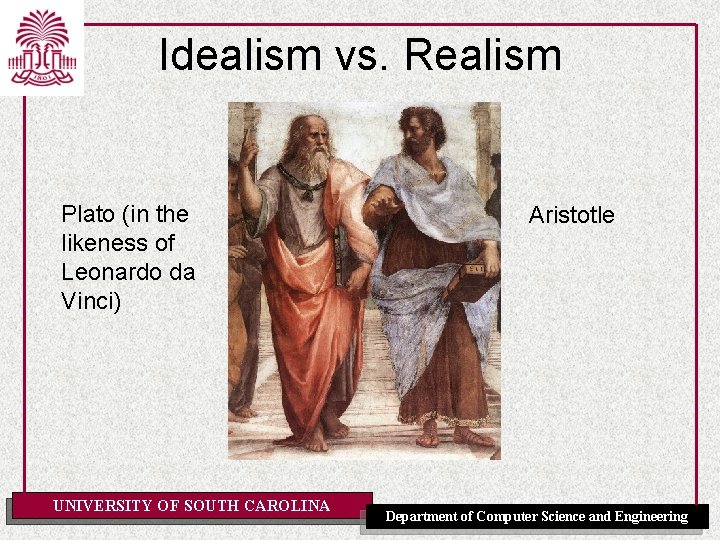 1801

Idealism vs. Realism

Plato (in the likeness of Leonardo da Vinci)

Aristotle

UNIVERSITY OF SOUTH CAROLINA

Department of Computer Science and Engineering